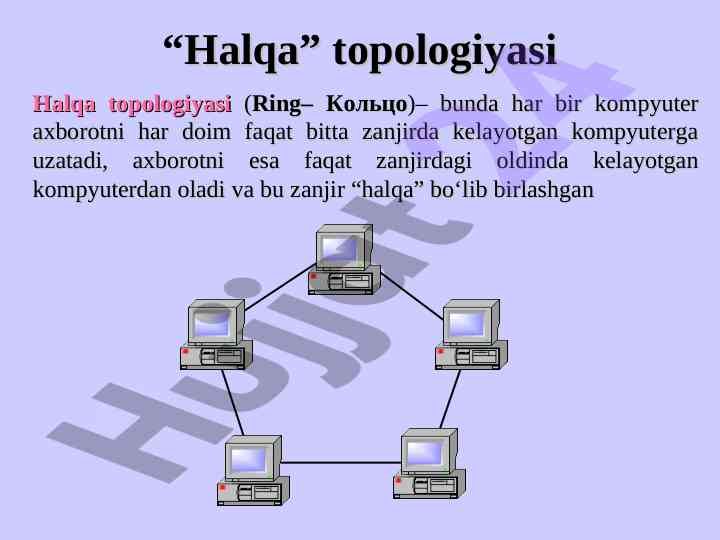 “Halqa” topologiyasi

Halqa topologiyasi (Ring– Кольцо)– bunda har bir kompyuter axborotni har doim faqat bitta zanjirda kelayotgan kompyuterga uzatadi, axborotni esa faqat zanjirdagi oldinda kelayotgan kompyuterdan oladi va bu zanjir “halqa” bo‘lib birlashgan

Hujjat24